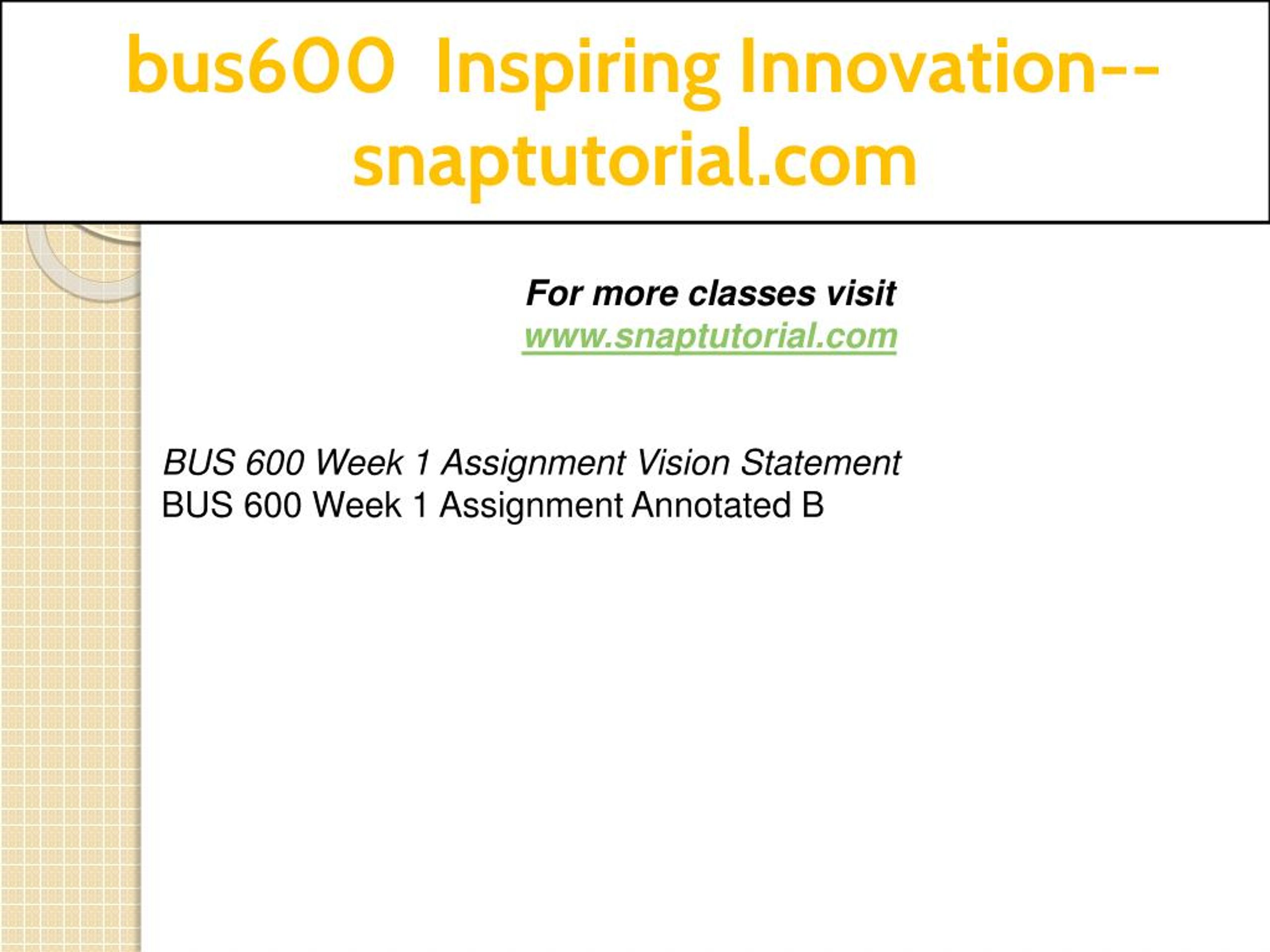 bus600 Inspiring Innovation--snaptutorial.com

For more classes visit
www.snaptutorial.com

BUS 600 Week 1 Assignment Vision Statement
BUS 600 Week 1 Assignment Annotated B